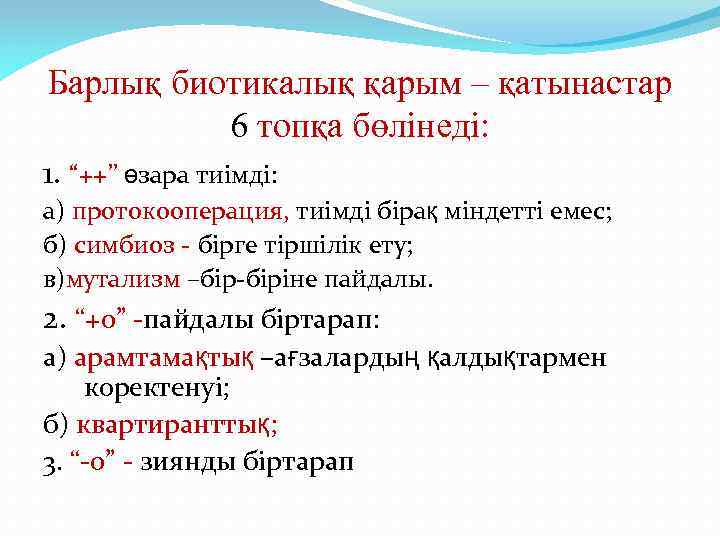 Барлық биотикалық қарым – қатынастар 6 топқа бөлінеді:

1. “++” өзара тиімді:

а) протокооперация, тиімді бірақ міндетті емес;

б) симбиоз - бірге тіршілік ету;

в)мутализм –бір-біріне пайдалы.

2. “+0” -пайдалы біртарап:

а) арамтамақтық –ағзалардың қалдықтармен коректенуі;

б) квартиранттық;

3. “-0” - зиянды біртарап